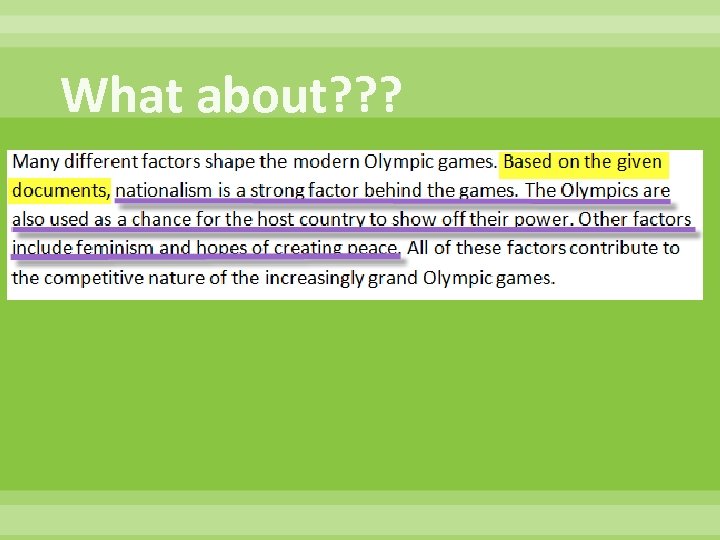 What about???

Many different factors shape the modern Olympic games. Based on the given documents, nationalism is a strong factor behind the games. The Olympics are also used as a chance for the host country to show off their power. Other factors include feminism and hopes of creating peace. All of these factors contribute to the competitive nature of the increasingly grand Olympic games.